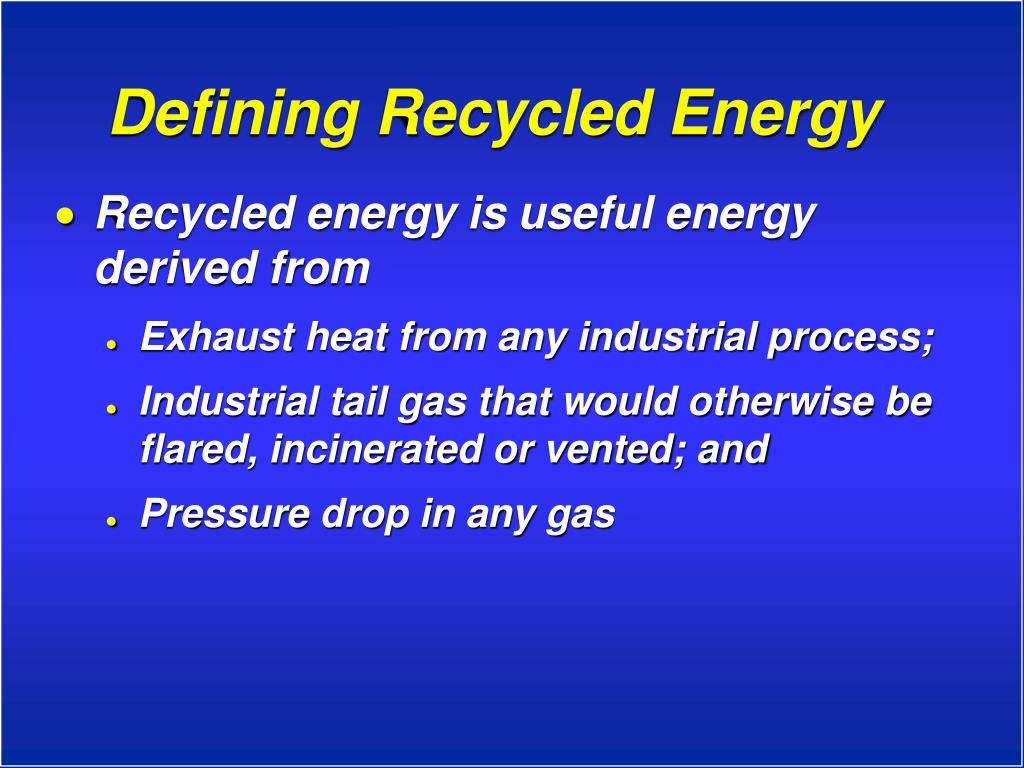 Defining Recycled Energy

• Recycled energy is useful energy derived from

• Exhaust heat from any industrial process;

• Industrial tail gas that would otherwise be flared, incinerated or vented; and

• Pressure drop in any gas